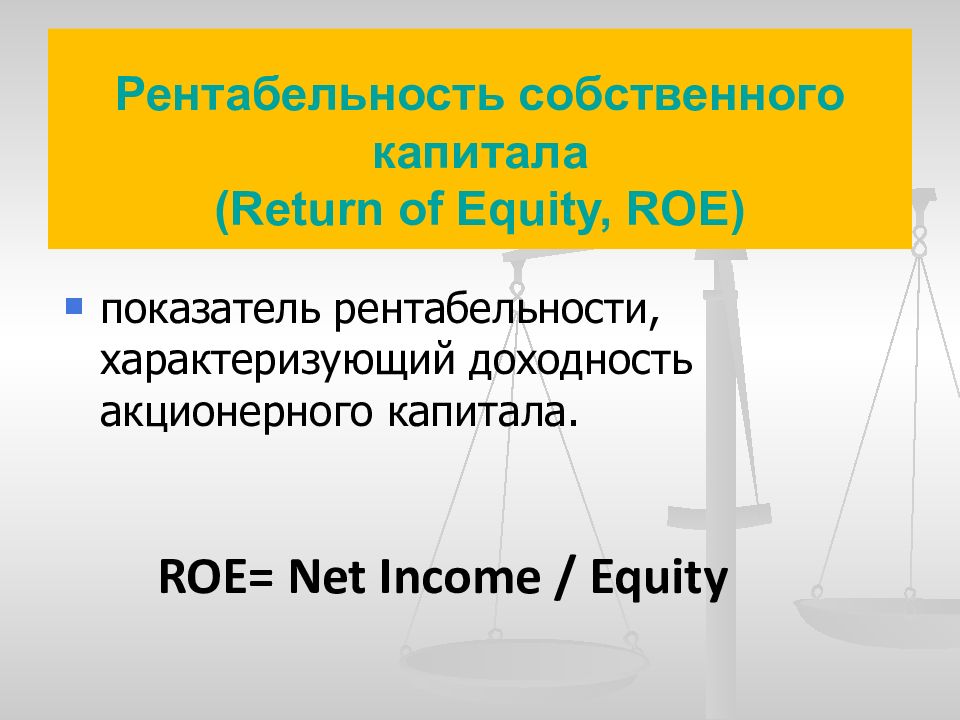 Рентабельность собственного капитала
(Return of Equity, ROE)

показатель рентабельности, характеризующий доходность акционерного капитала.

ROE= Net Income / Equity